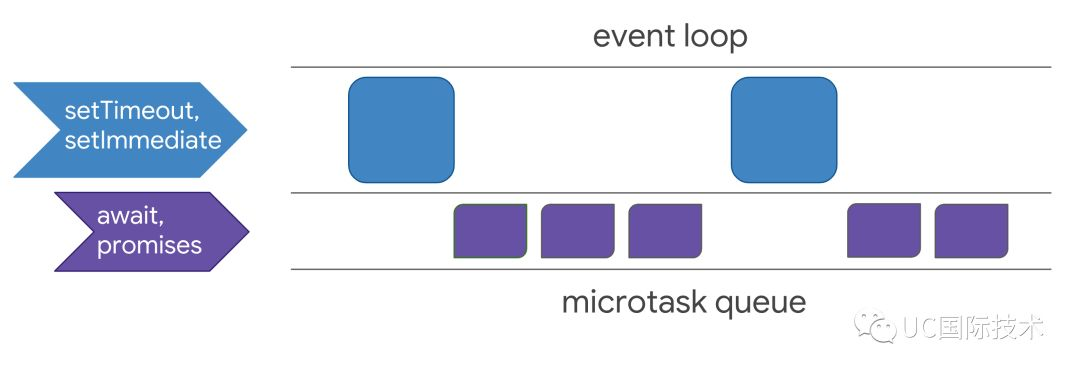 event loop

setTimeout, setImmediate

await, promises

microtask queue

UC国际技术